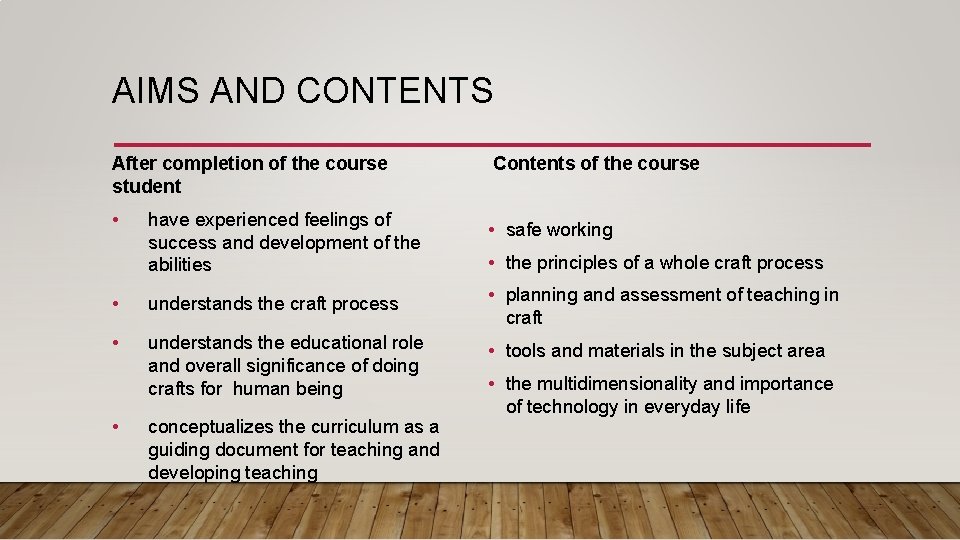 AIMS AND CONTENTS

After completion of the course student

• have experienced feelings of success and development of the abilities

• understands the craft process

• understands the educational role and overall significance of doing crafts for human being

• conceptualizes the curriculum as a guiding document for teaching and developing teaching

Contents of the course

• safe working

• the principles of a whole craft process

• planning and assessment of teaching in craft

• tools and materials in the subject area

• the multidimensionality and importance of technology in everyday life